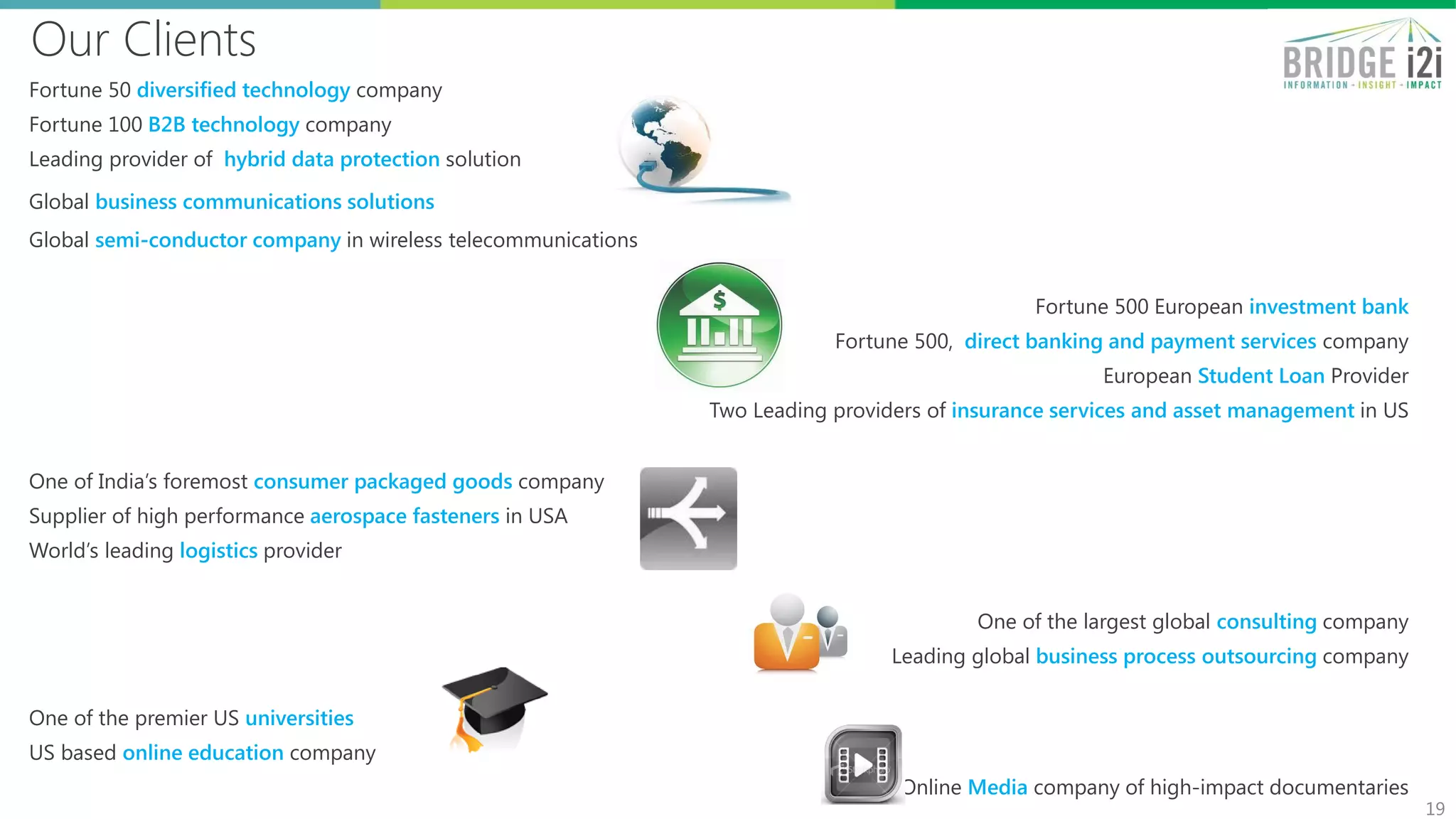 Our Clients

BRIDGE i2i
INFORMATION - INSIGHT - IMPACT

Fortune 50 diversified technology company
Fortune 100 B2B technology company
Leading provider of hybrid data protection solution
Global business communications solutions
Global semi-conductor company in wireless telecommunications

Fortune 500 European investment bank
Fortune 500, direct banking and payment services company
European Student Loan Provider
Two Leading providers of insurance services and asset management in US

One of India's foremost consumer packaged goods company
Supplier of high performance aerospace fasteners in USA
World's leading logistics provider

One of the largest global consulting company
Leading global business process outsourcing company

One of the premier US universities
US based online education company

Online Media company of high-impact documentaries

19